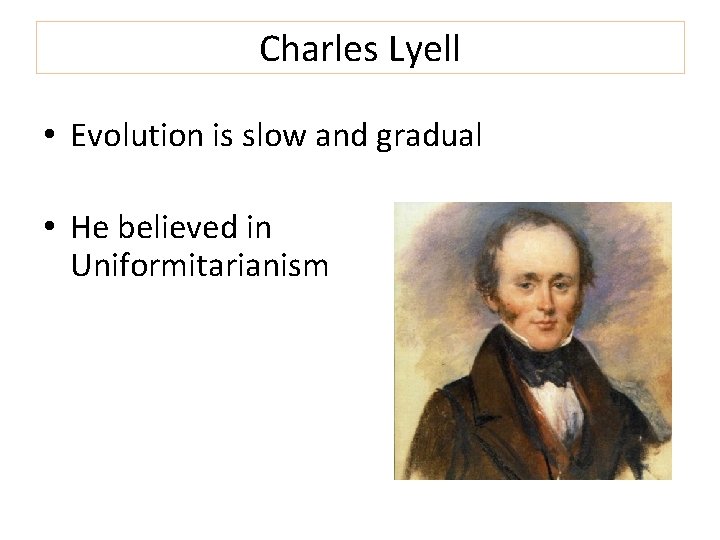 Charles Lyell

• Evolution is slow and gradual

• He believed in Uniformitarianism